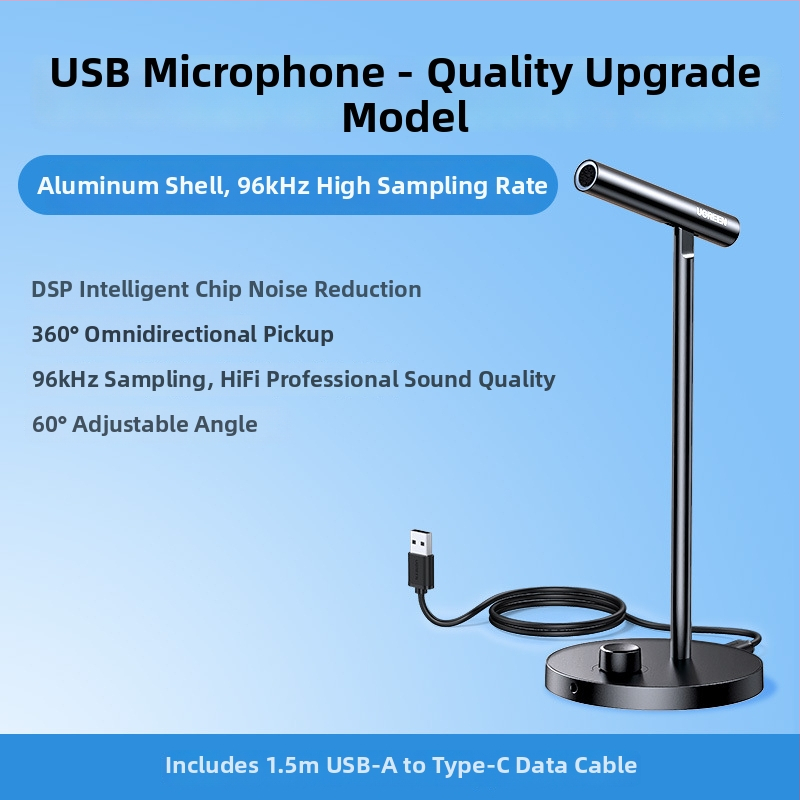 USB Microphone - Quality Upgrade Model

Aluminum Shell, 96kHz High Sampling Rate

DSP Intelligent Chip Noise Reduction

360° Omnidirectional Pickup

96kHz Sampling, HiFi Professional Sound Quality

60° Adjustable Angle

UGREEN

Includes 1.5m USB-A to Type-C Data Cable